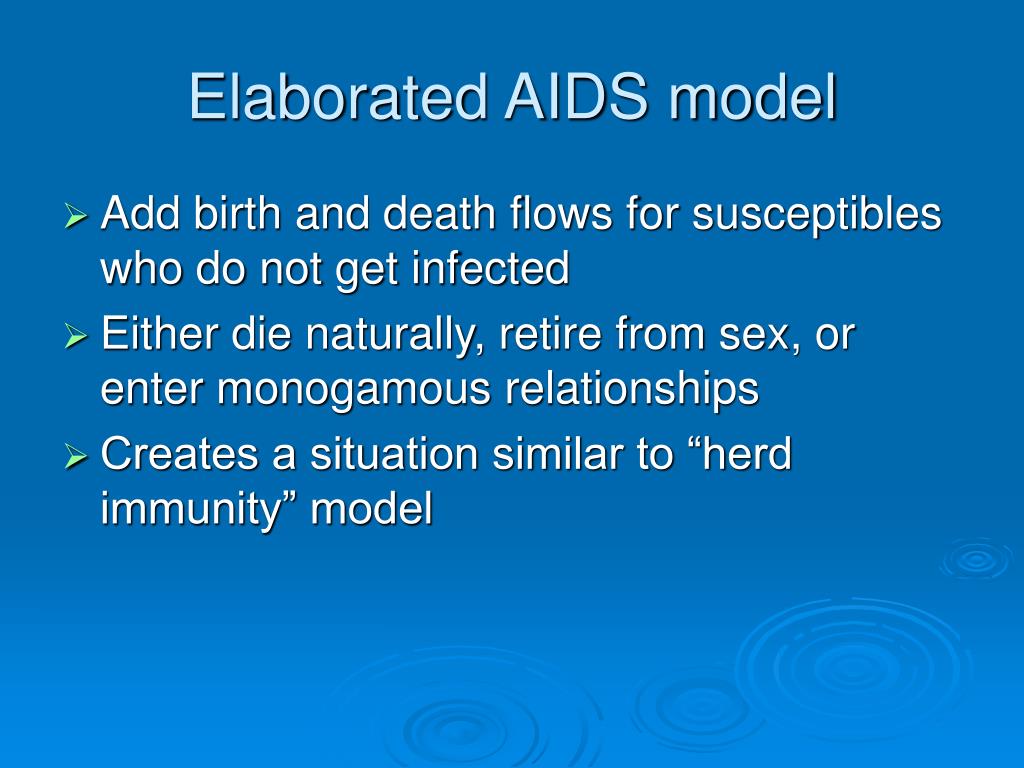 Elaborated AIDS model

➢ Add birth and death flows for susceptibles who do not get infected

➢ Either die naturally, retire from sex, or enter monogamous relationships

➢ Creates a situation similar to “herd immunity” model